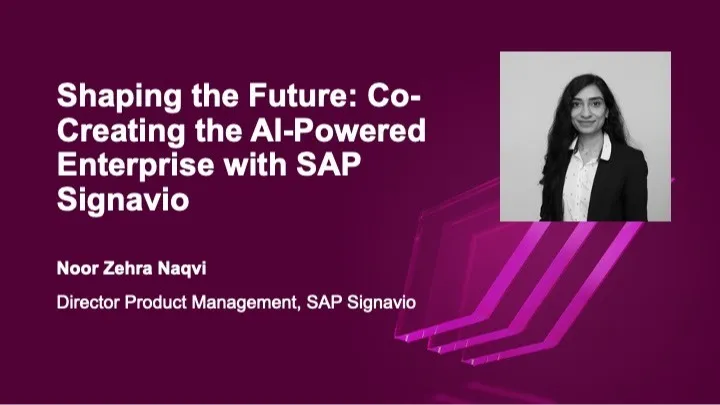 Shaping the Future: Co-Creating the AI-Powered Enterprise with SAP Signavio

Noor Zehra Naqvi

Director Product Management, SAP Signavio